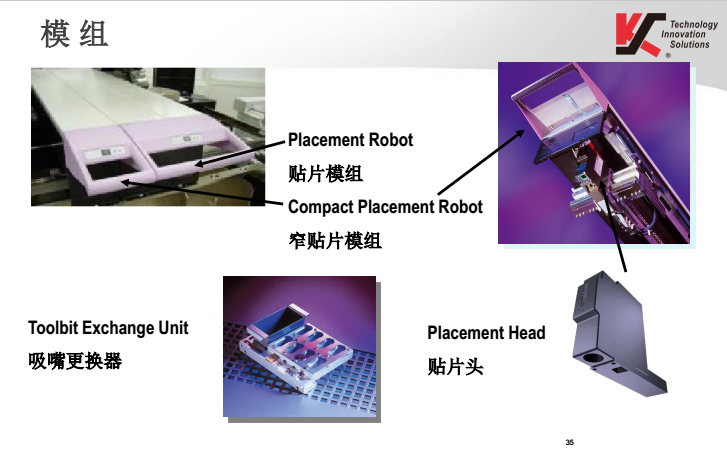 模 组

Technology Innovation Solutions

Placement Robot
贴片模组

Compact Placement Robot
窄贴片模组

Toolbit Exchange Unit
吸嘴更换器

Placement Head
贴片头

35